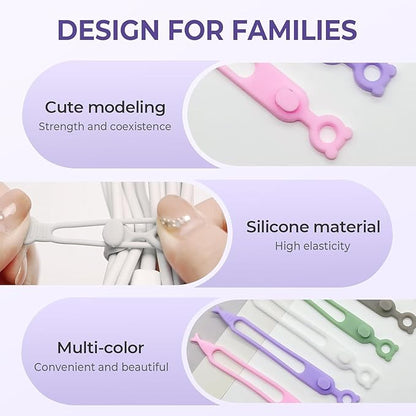 DESIGN FOR FAMILIES

Cute modeling
Strength and coexistence

Silicone material
High elasticity

Multi-color
Convenient and beautiful